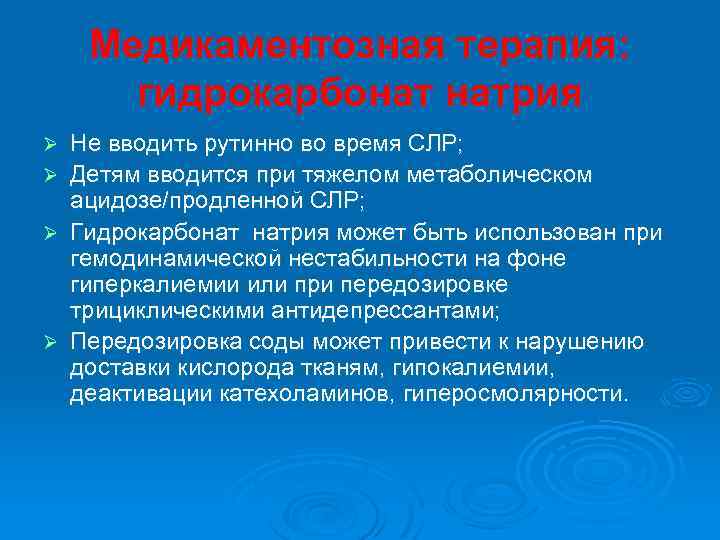 Медикаментозная терапия: гидрокарбонат натрия

➢ Не вводить рутинно во время СЛР;
➢ Детям вводится при тяжелом метаболическом ацидозе/продленной СЛР;
➢ Гидрокарбонат натрия может быть использован при гемодинамической нестабильности на фоне гиперкалиемии или при передозировке трициклическими антидепрессантами;
➢ Передозировка соды может привести к нарушению доставки кислорода тканям, гипокалиемии, деактивации катехоламинов, гиперосмолярности.